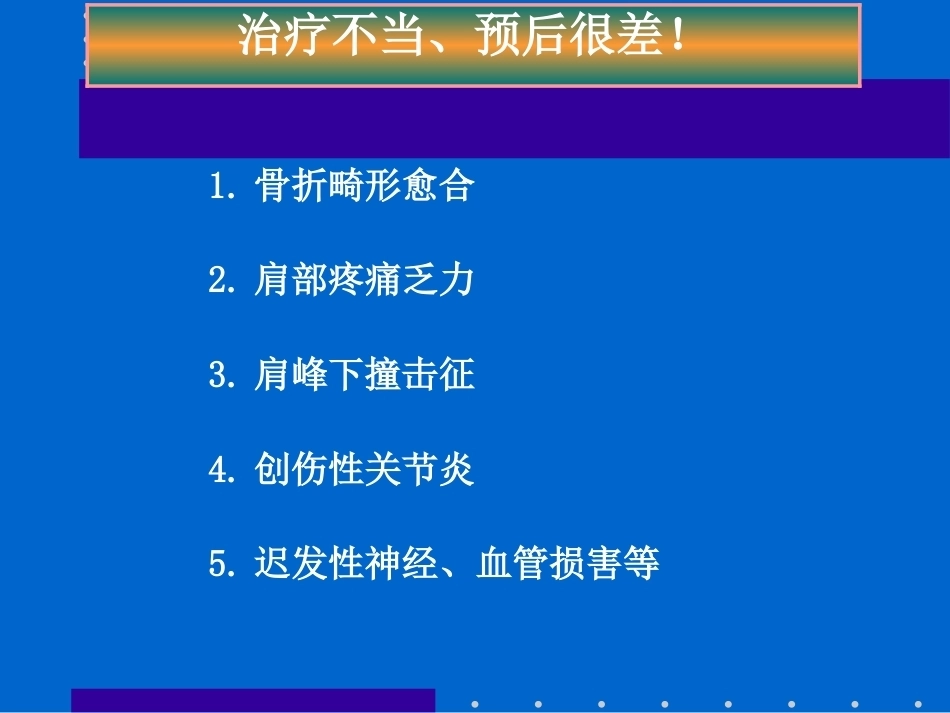 治疗不当、预后很差！

1. 骨折畸形愈合

2. 肩部疼痛乏力

3. 肩峰下撞击征

4. 创伤性关节炎

5. 迟发性神经、血管损害等